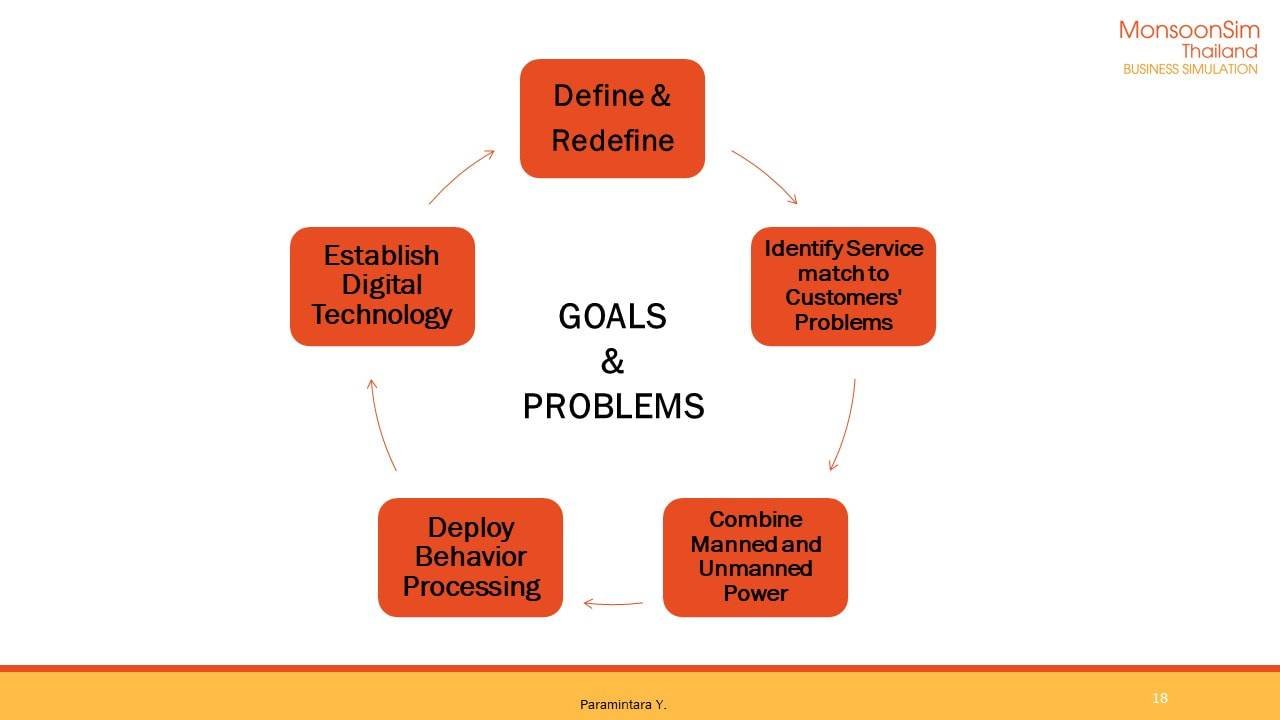 MonsoonSim
Thailand
BUSINESS SIMULATION

Define & Redefine

Identify Service match to Customers' Problems

Combine Manned and Unmanned Power

Deploy Behavior Processing

Establish Digital Technology

GOALS
&
PROBLEMS

Paramintara Y.

18